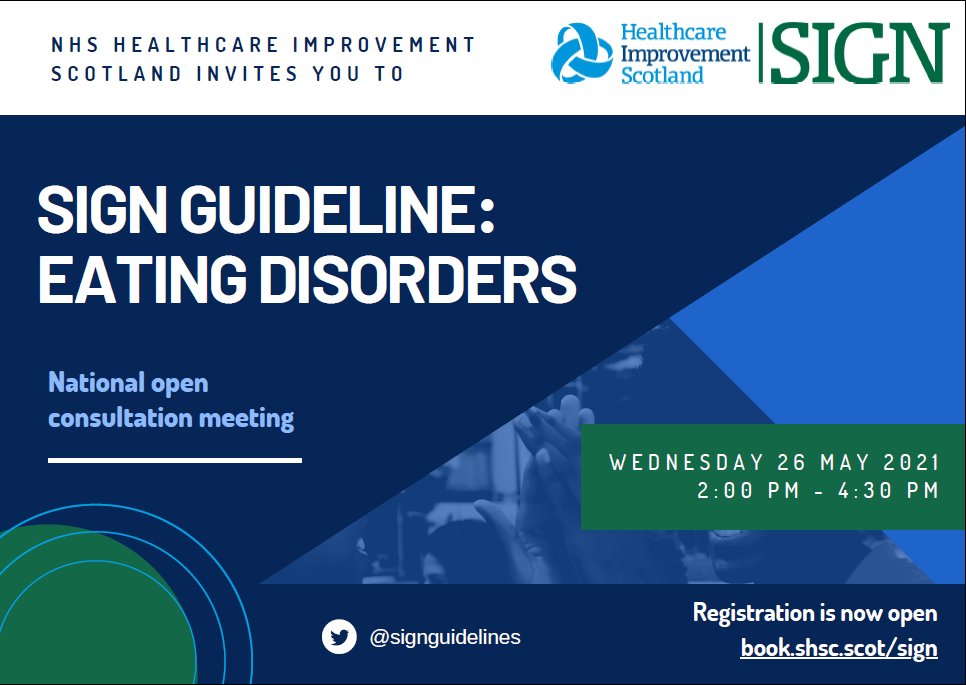 NHS HEALTHCARE IMPROVEMENT SCOTLAND INVITES YOU TO

Healthcare Improvement Scotland

SIGN

SIGN GUIDELINE: EATING DISORDERS

National open consultation meeting

WEDNESDAY 26 MAY 2021
2:00 PM - 4:30 PM

@signguidelines

Registration is now open
book.shsc.scot/sign